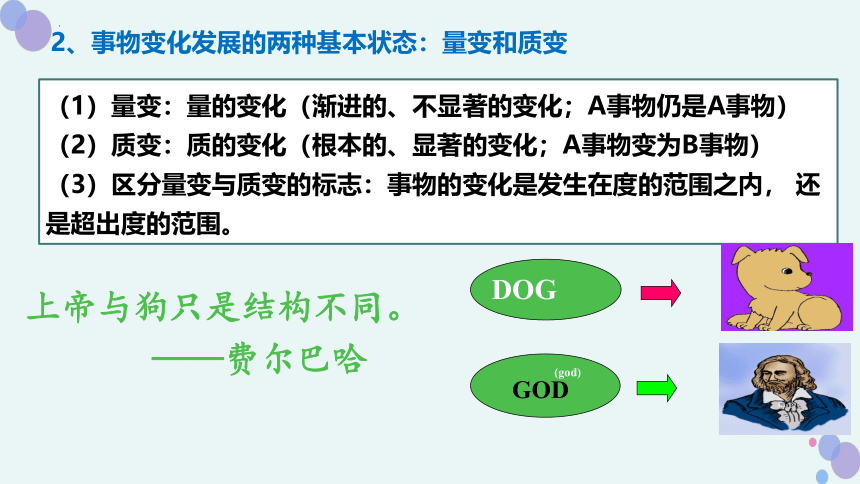 2、事物变化发展的两种基本状态：量变和质变

（1）量变：量的变化（渐进的、不显著的变化；A事物仍是A事物）
（2）质变：质的变化（根本的、显著的变化；A事物变为B事物）
（3）区分量变与质变的标志：事物的变化是发生在度的范围之内， 还是超出度的范围。

上帝与狗只是结构不同。
——费尔巴哈

DOG

(god)
GOD